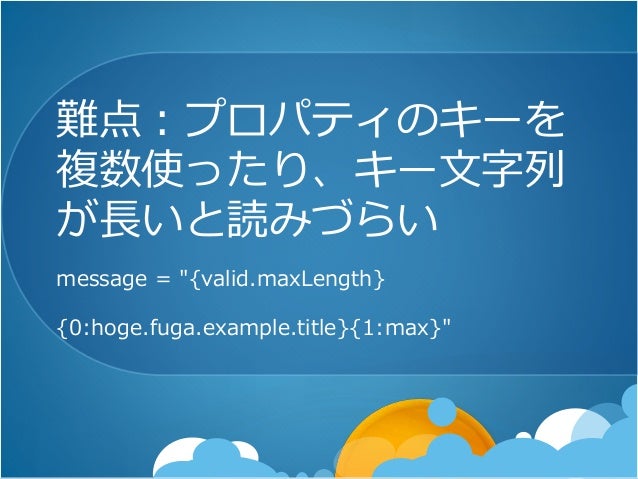 難点：プロパティのキーを複数使ったり、キー文字列が長いと読みづらい

message = "{valid.maxLength}

{0:hoge.fuga.example.title}{1:max}"